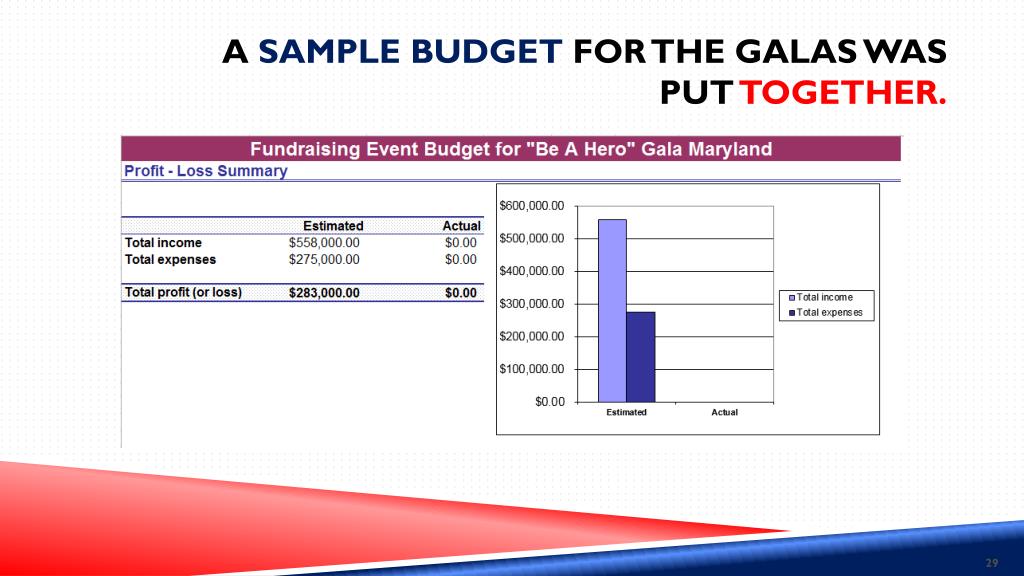 A SAMPLE BUDGET FOR THE GALAS WAS PUT TOGETHER.

Fundraising Event Budget for "Be A Hero" Gala Maryland

Profit - Loss Summary

| | Estimated | Actual |
|---|---|---|
| Total income | $558,000.00 | $0.00 |
| Total expenses | $275,000.00 | $0.00 |
| Total profit (or loss) | $283,000.00 | $0.00 |

$600,000.00
$500,000.00
$400,000.00
$300,000.00
$200,000.00
$100,000.00
$0.00
Estimated
Actual
Total income
Total expenses

29